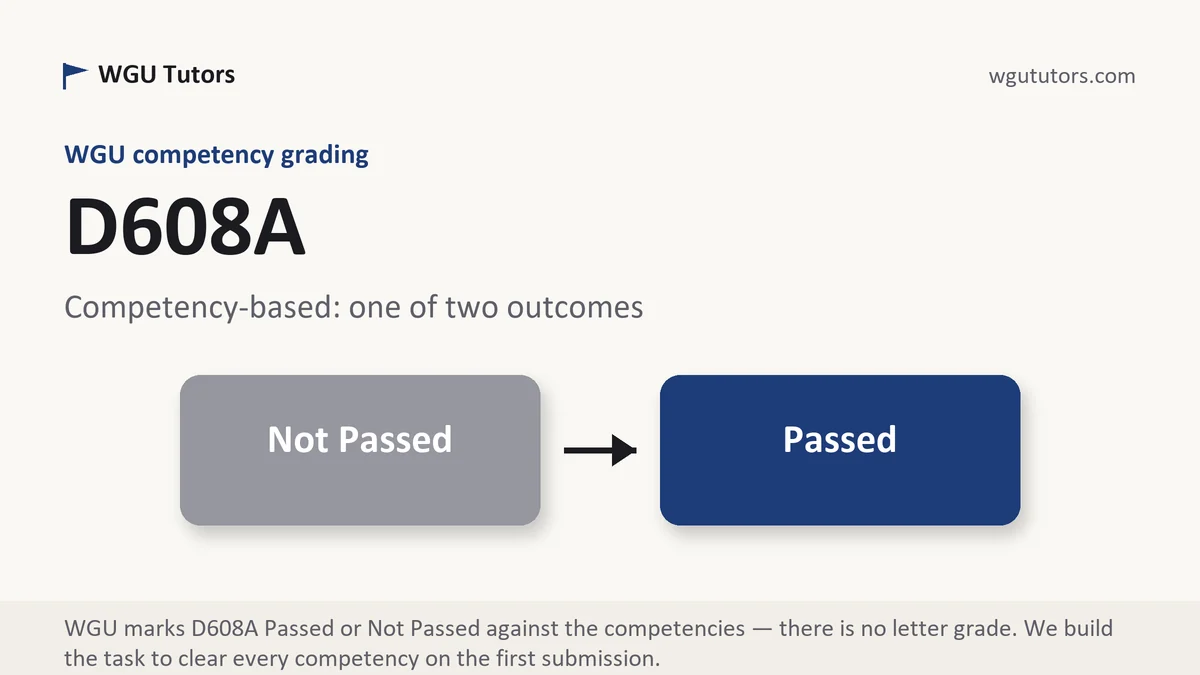 WGU Tutors

wgututors.com

WGU competency grading

D608A

Competency-based: one of two outcomes

Not Passed

Passed

WGU marks D608A Passed or Not Passed against the competencies — there is no letter grade. We build the task to clear every competency on the first submission.